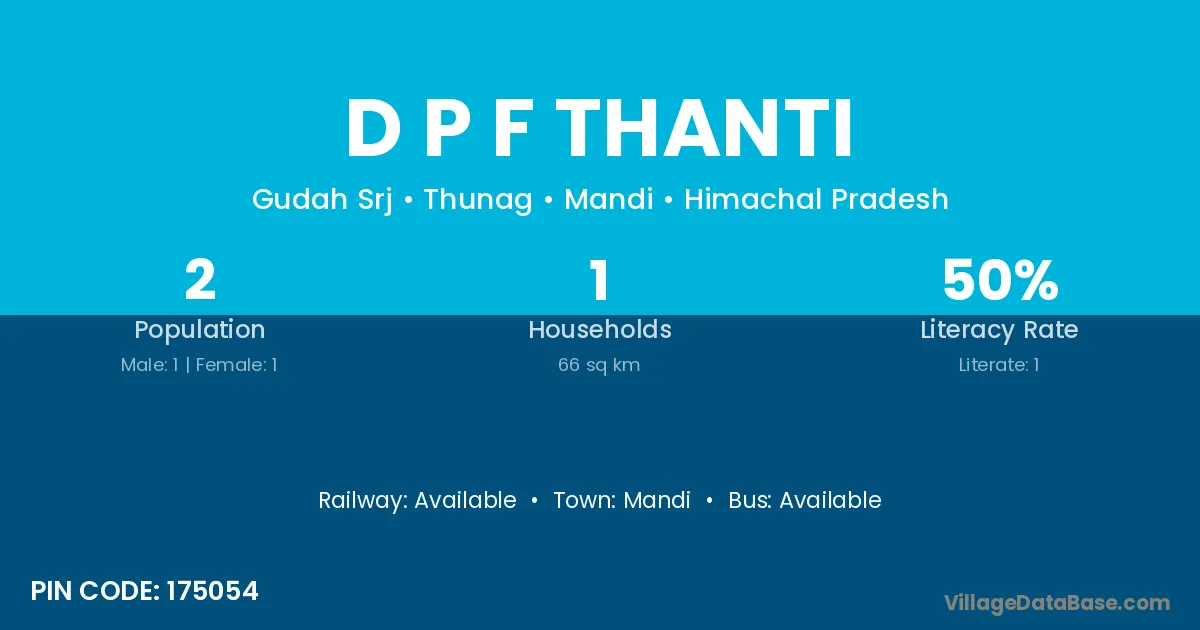 D P F THANTI

Gudah Srj • Thunag • Mandi • Himachal Pradesh

2
Population
Male: 1 | Female: 1

1
Households
66 sq km

50%
Literacy Rate
Literate: 1

Railway: Available • Town: Mandi • Bus: Available

PIN CODE: 175054

VillageDataBase.com